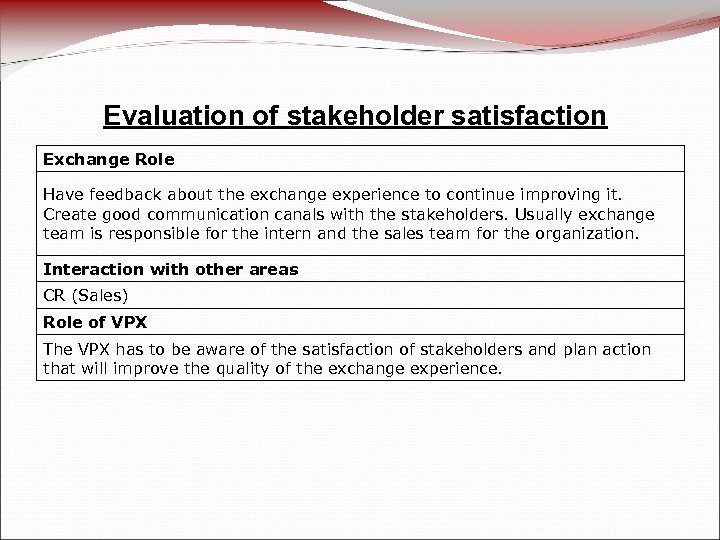 Evaluation of stakeholder satisfaction

| Exchange Role |
|---|
| Have feedback about the exchange experience to continue improving it. Create good communication canals with the stakeholders. Usually exchange team is responsible for the intern and the sales team for the organization. |
| Interaction with other areas |
| CR (Sales) |
| Role of VPX |
| The VPX has to be aware of the satisfaction of stakeholders and plan action that will improve the quality of the exchange experience. |